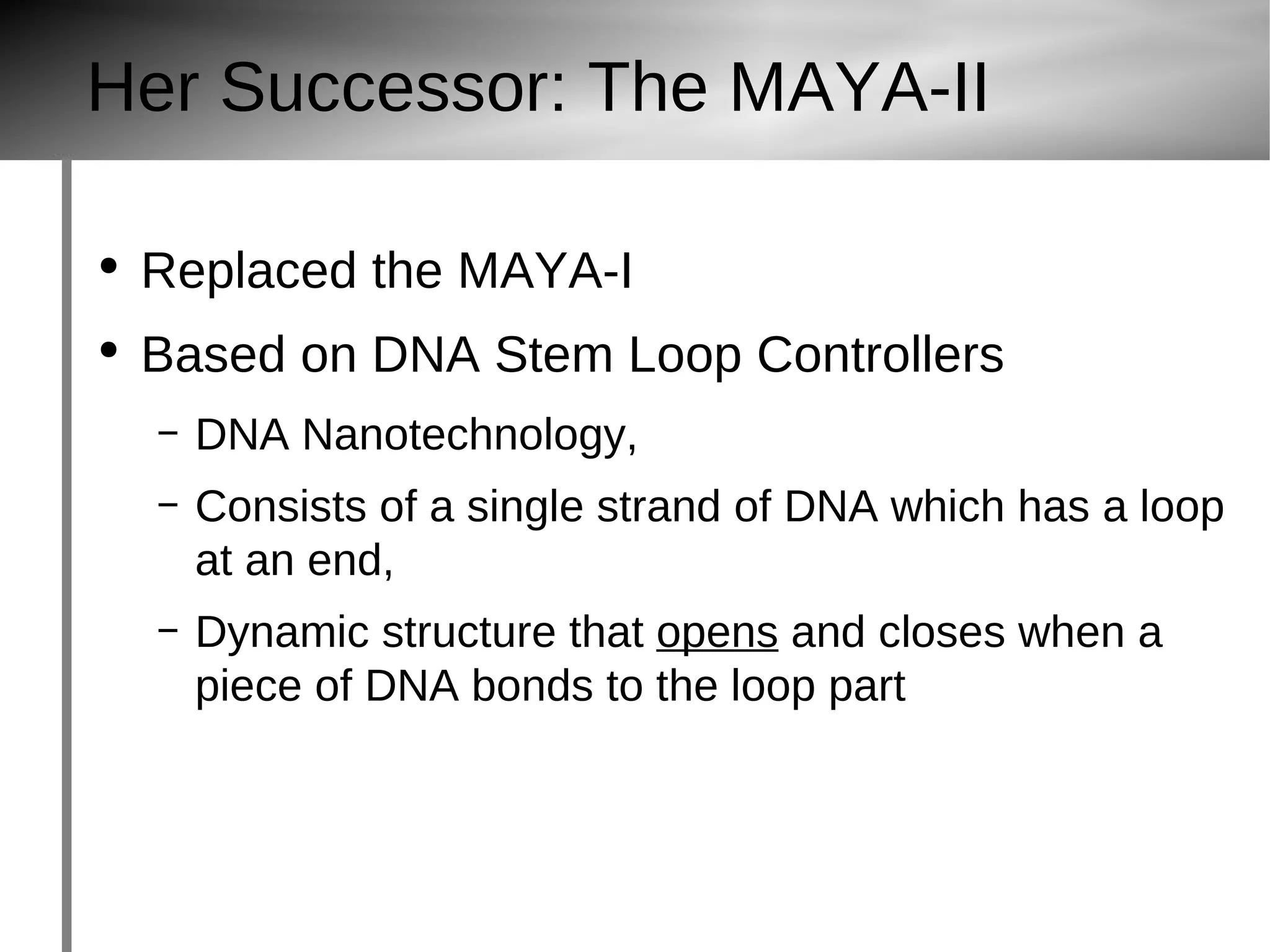 Her Successor: The MAYA-II

• Replaced the MAYA-I
• Based on DNA Stem Loop Controllers
  – DNA Nanotechnology,
  – Consists of a single strand of DNA which has a loop at an end,
  – Dynamic structure that opens and closes when a piece of DNA bonds to the loop part